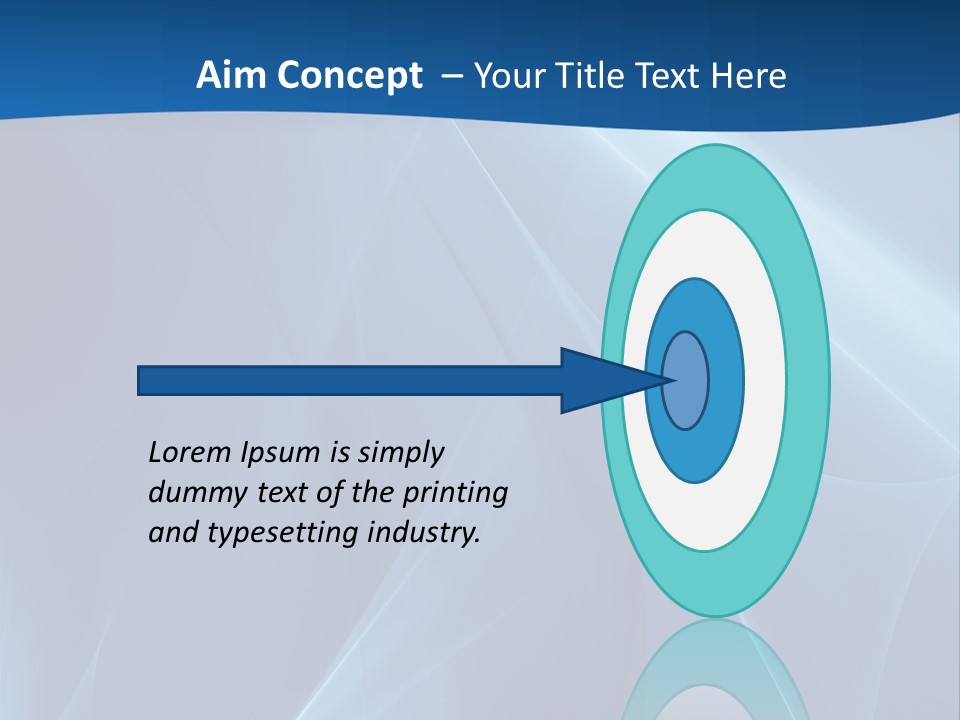 Aim Concept – Your Title Text Here

Lorem Ipsum is simply dummy text of the printing and typesetting industry.